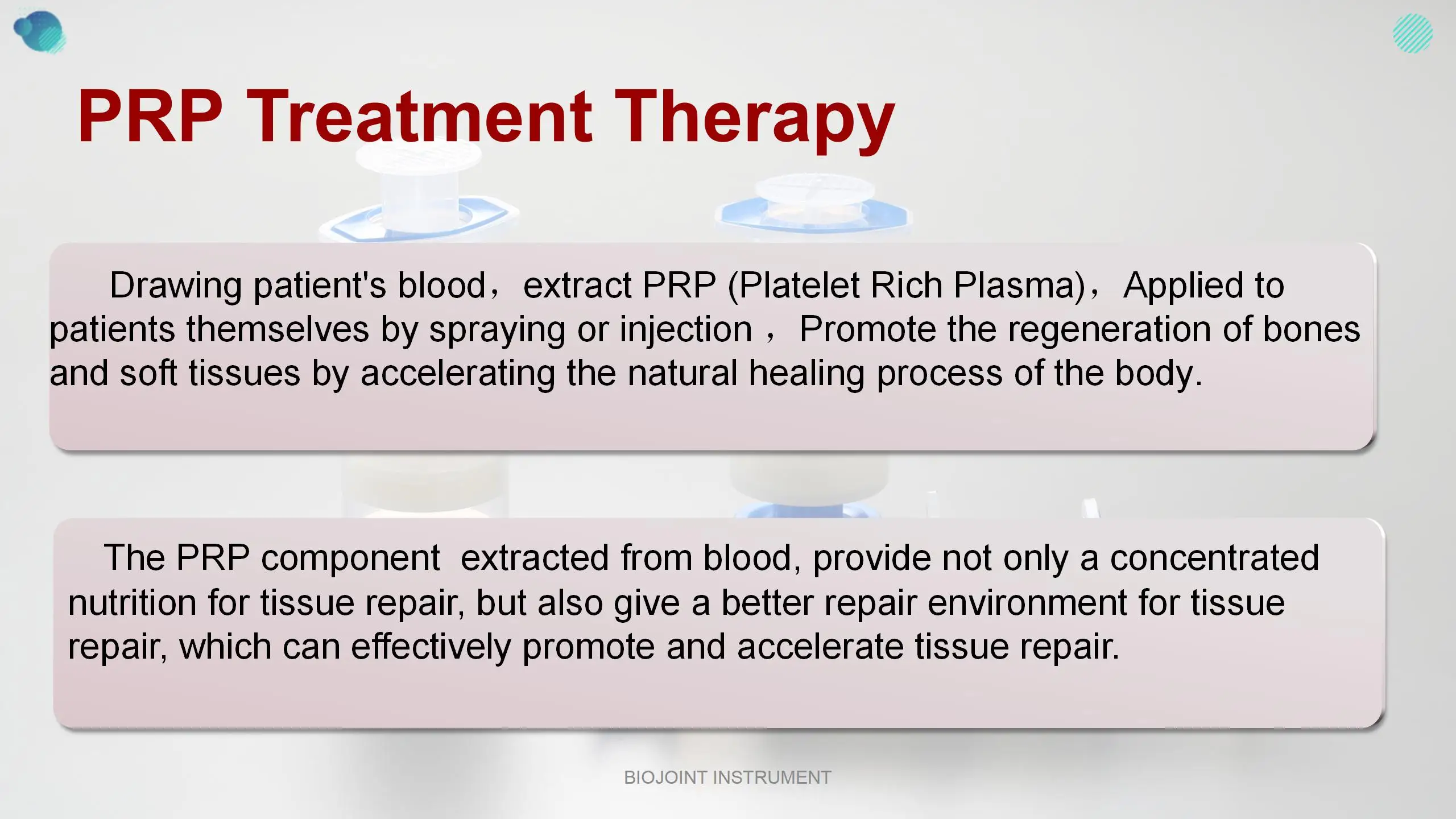 PRP Treatment Therapy

Drawing patient's blood，extract PRP (Platelet Rich Plasma)，Applied to patients themselves by spraying or injection，Promote the regeneration of bones and soft tissues by accelerating the natural healing process of the body.

The PRP component  extracted from blood, provide not only a concentrated nutrition for tissue repair, but also give a better repair environment for tissue repair, which can effectively promote and accelerate tissue repair.

BIOJOINT INSTRUMENT